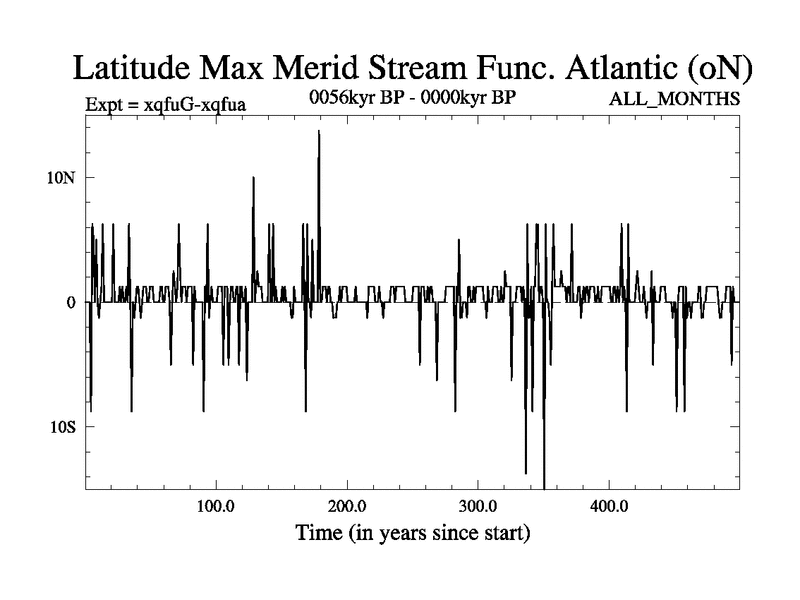 Latitude Max Merid Stream Func. Atlantic (oN)

Expt = xqfuG-xqfua

0056kyr BP - 0000kyr BP

ALL_MONTHS

10N

0

10S

100.0

200.0

300.0

400.0

Time (in years since start)